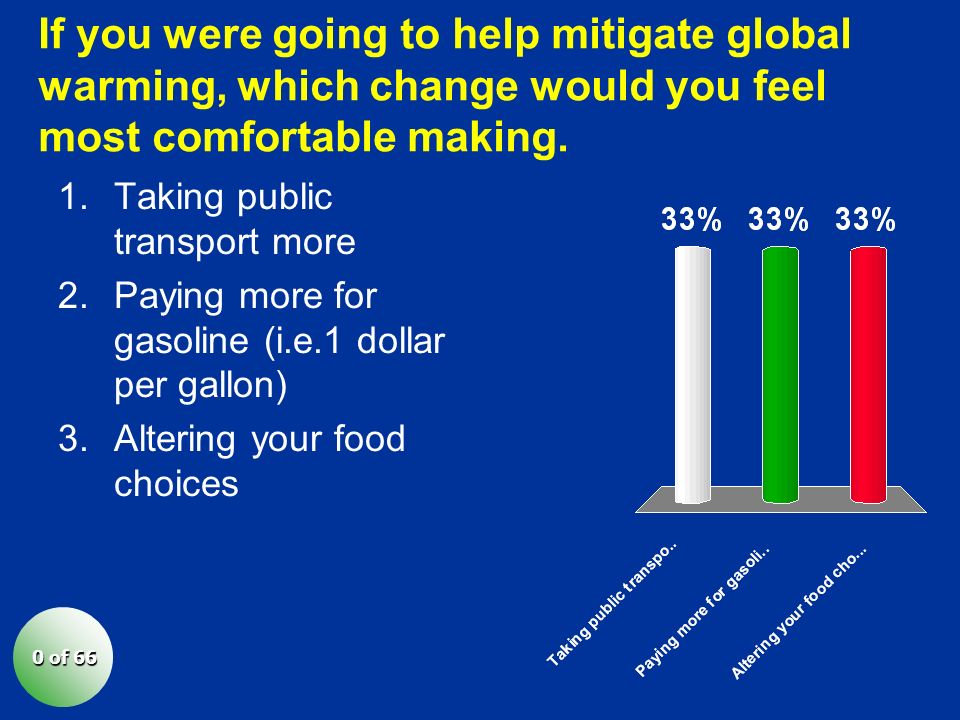 If you were going to help mitigate global warming, which change would you feel most comfortable making.

1. Taking public transport more
2. Paying more for gasoline (i.e.1 dollar per gallon)
3. Altering your food choices

33% 33% 33%

Taking public transpo..
Paying more for gasoli..
Altering your food cho...

0 of 66